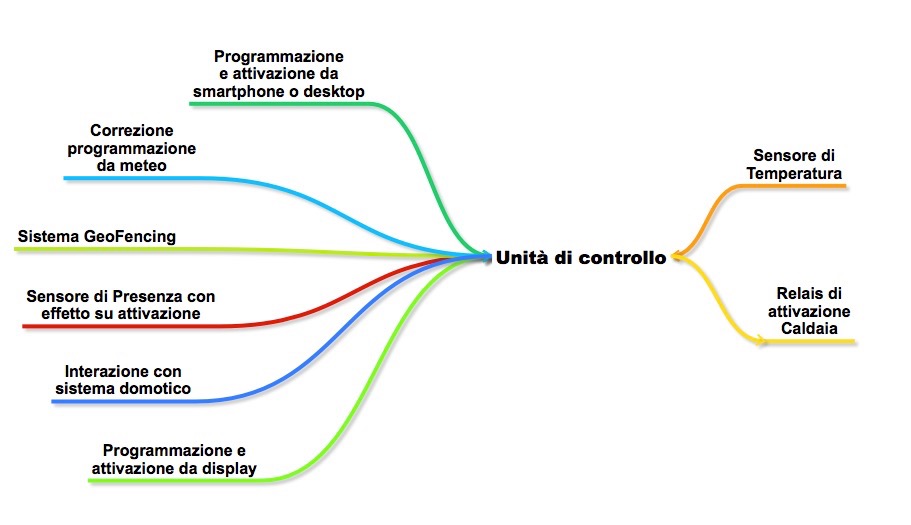 Programmazione e attivazione da smartphone o desktop

Correzione programmazione da meteo

Sistema GeoFencing

Sensore di Presenza con effetto su attivazione

Interazione con sistema domotico

Programmazione e attivazione da display

Unità di controllo

Sensore di Temperatura

Relais di attivazione Caldaia